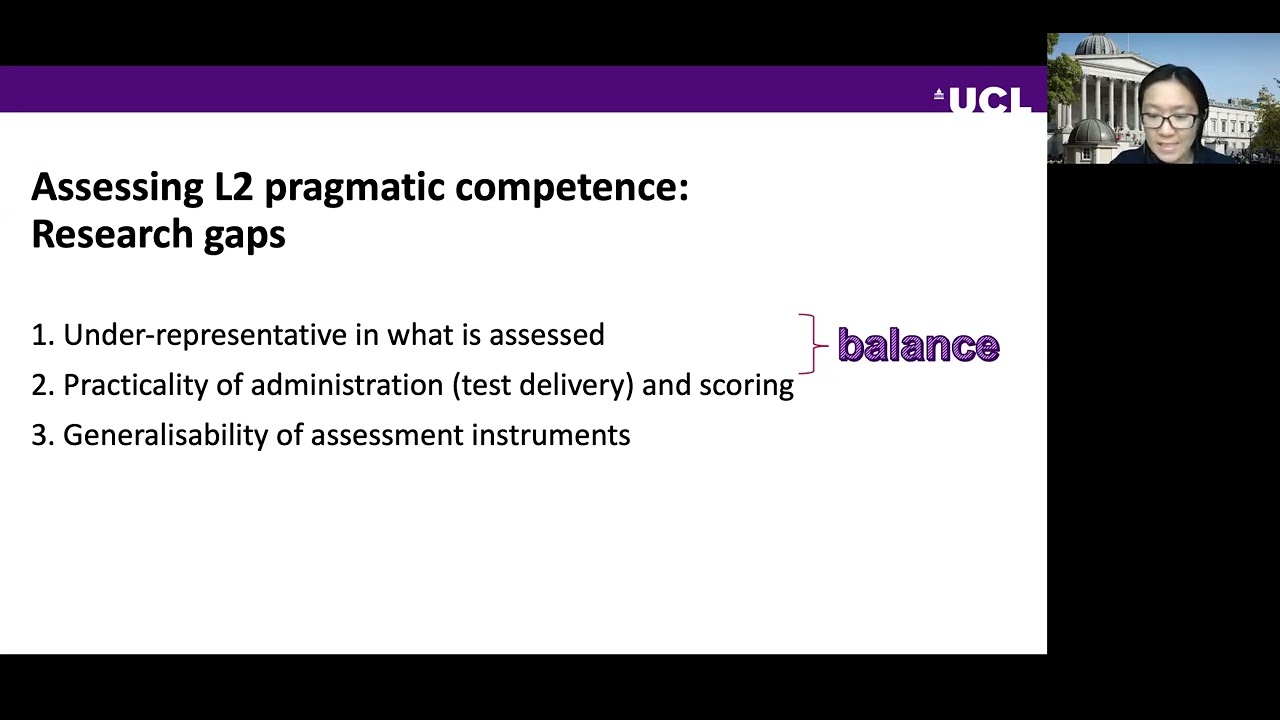 UCL

Assessing L2 pragmatic competence: Research gaps

1. Under-representative in what is assessed
2. Practicality of administration (test delivery) and scoring
3. Generalisability of assessment instruments

balance